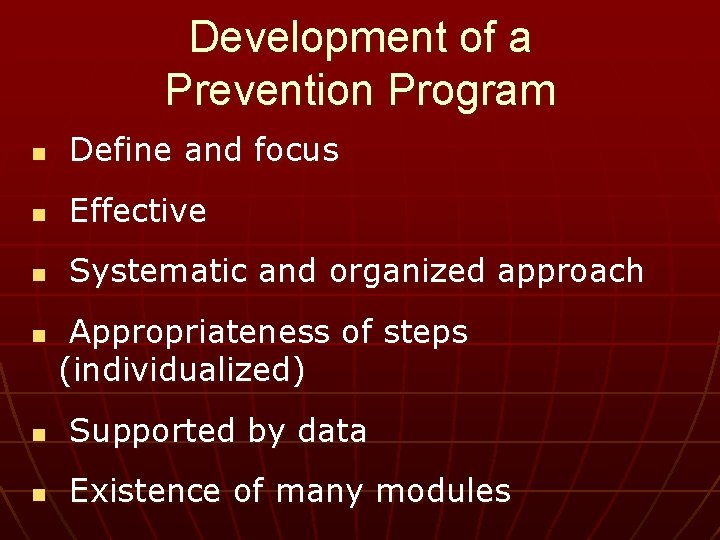 Development of a Prevention Program

- Define and focus
- Effective
- Systematic and organized approach
- Appropriateness of steps (individualized)
- Supported by data
- Existence of many modules